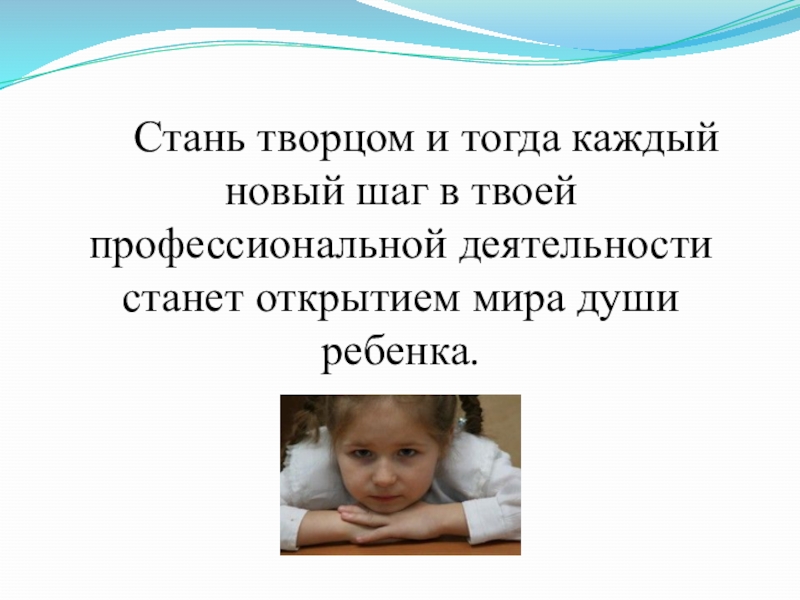 Стань творцом и тогда каждый новый шаг в твоей профессиональной деятельности станет открытием мира души ребенка.